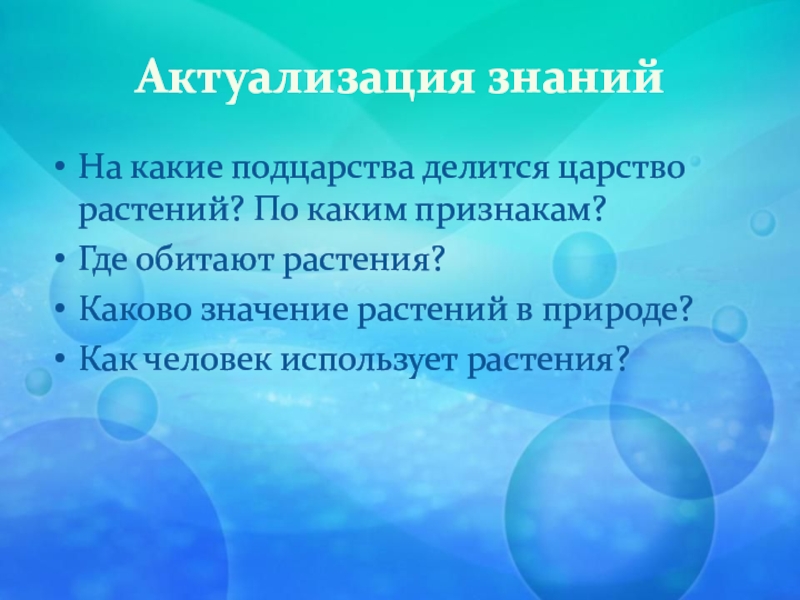 Актуализация знаний

• На какие подцарства делится царство растений? По каким признакам?
• Где обитают растения?
• Каково значение растений в природе?
• Как человек использует растения?